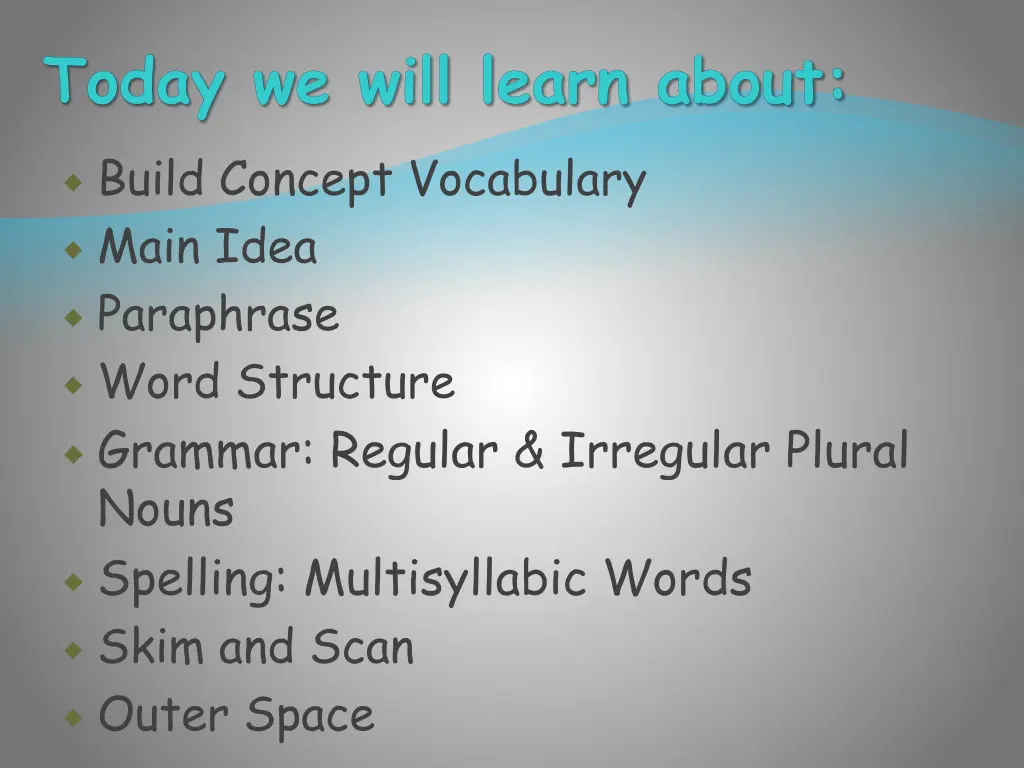 Today we will learn about:

Build Concept Vocabulary
Main Idea
Paraphrase
Word Structure
Grammar: Regular & Irregular Plural Nouns
Spelling: Multisyllabic Words
Skim and Scan
Outer Space